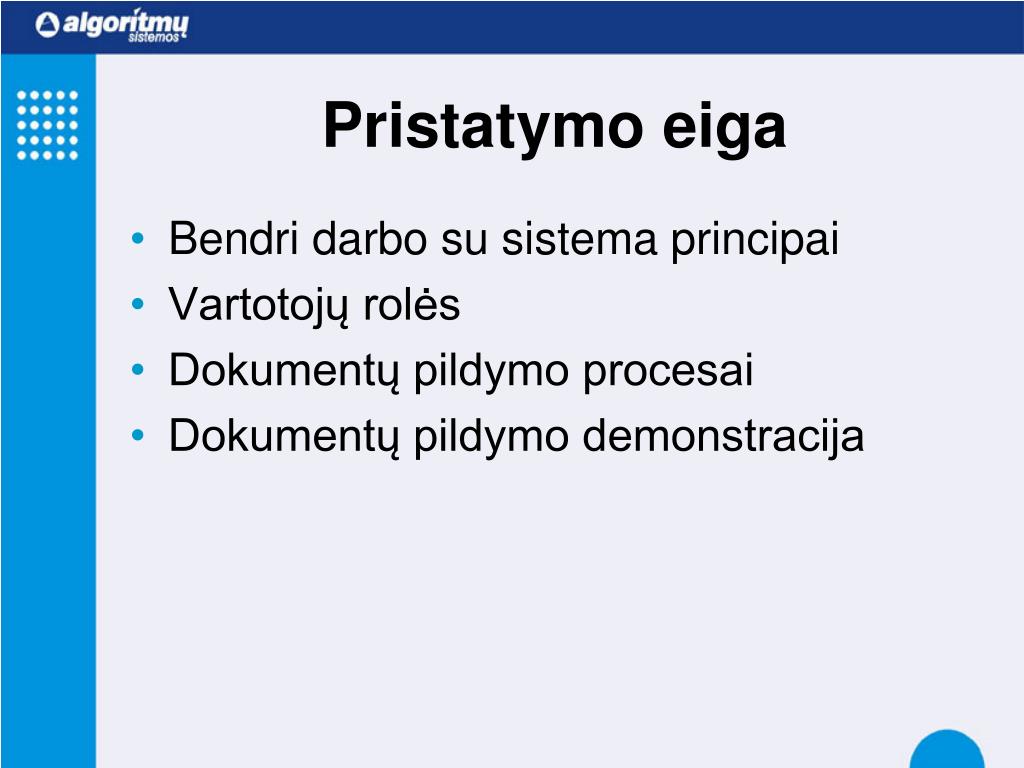 algoritmų sistemos

Pristatymo eiga

• Bendri darbo su sistema principai
• Vartotojų rolės
• Dokumentų pildymo procesai
• Dokumentų pildymo demonstracija